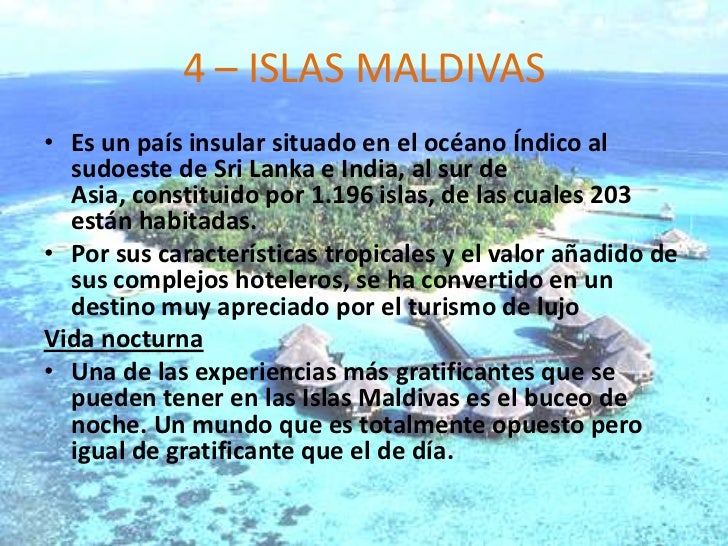 4 – ISLAS MALDIVAS

• Es un país insular situado en el océano Índico al sudoeste de Sri Lanka e India, al sur de Asia, constituido por 1.196 islas, de las cuales 203 están habitadas.
• Por sus características tropicales y el valor añadido de sus complejos hoteleros, se ha convertido en un destino muy apreciado por el turismo de lujo

Vida nocturna

• Una de las experiencias más gratificantes que se pueden tener en las Islas Maldivas es el buceo de noche. Un mundo que es totalmente opuesto pero igual de gratificante que el de día.